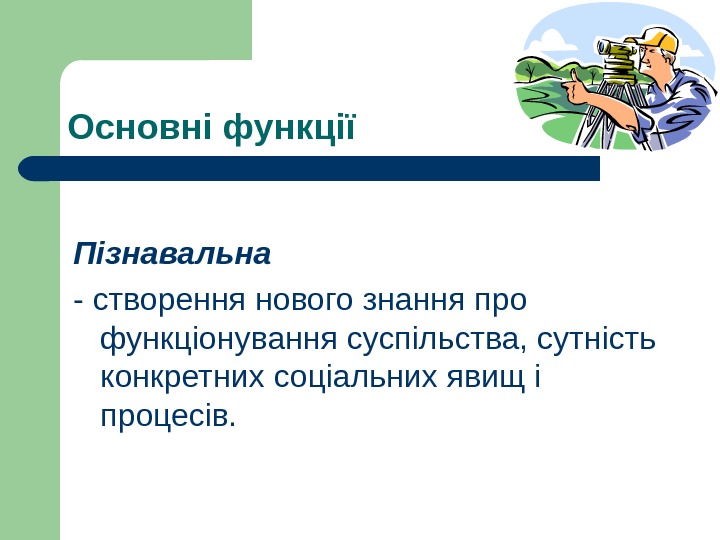 Основні функції

Пізнавальна

- створення нового знання про функціонування суспільства, сутність конкретних соціальних явищ і процесів.